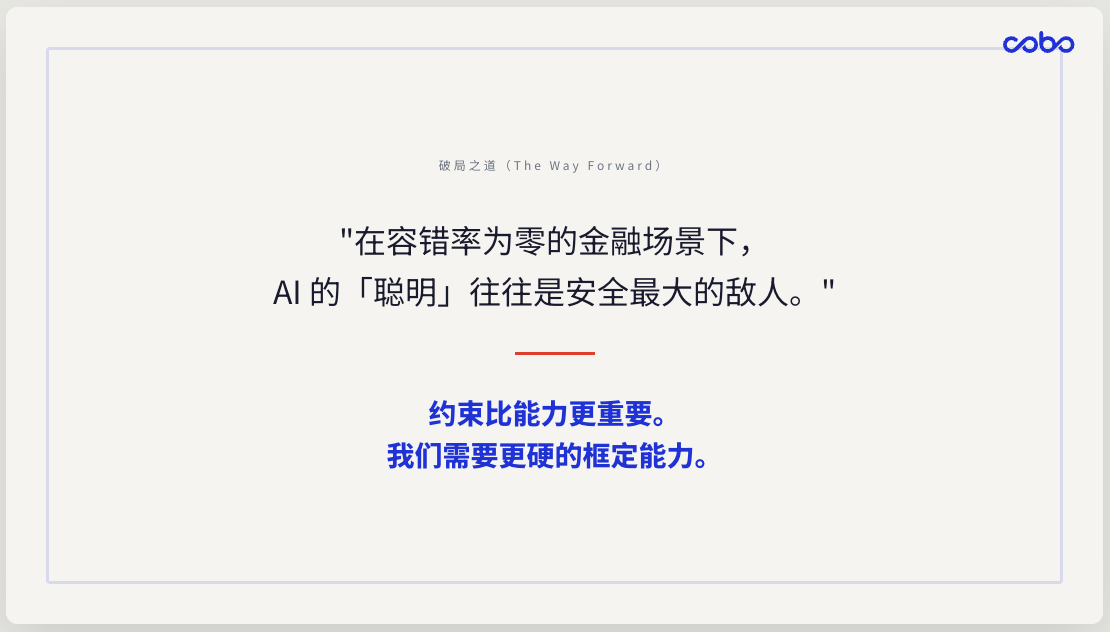 cobo

破局之道（The Way Forward）

"在容错率为零的金融场景下，
AI 的「聪明」往往是安全最大的敌人。"

约束比能力更重要。
我们需要更硬的框定能力。